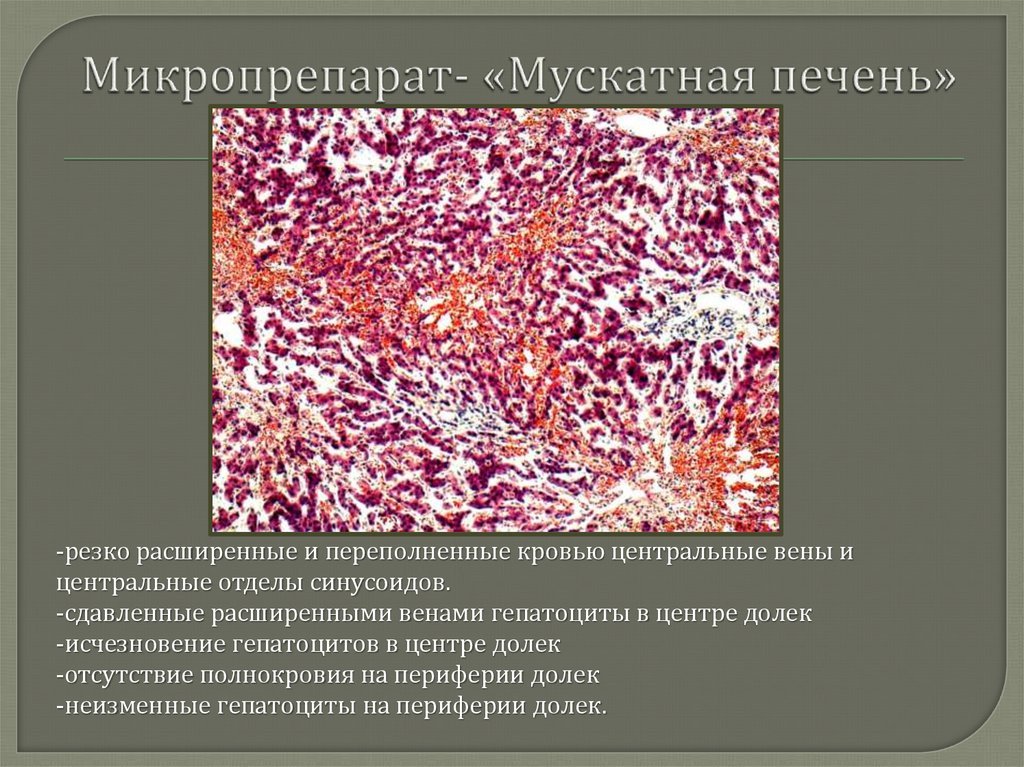 Микропрепарат- «Мускатная печень»

-резко расширенные и переполненные кровью центральные вены и центральные отделы синусоидов.
-сдавленные расширенными венами гепатоциты в центре долек
-исчезновение гепатоцитов в центре долек
-отсутствие полнокровия на периферии долек
-неизменные гепатоциты на периферии долек.